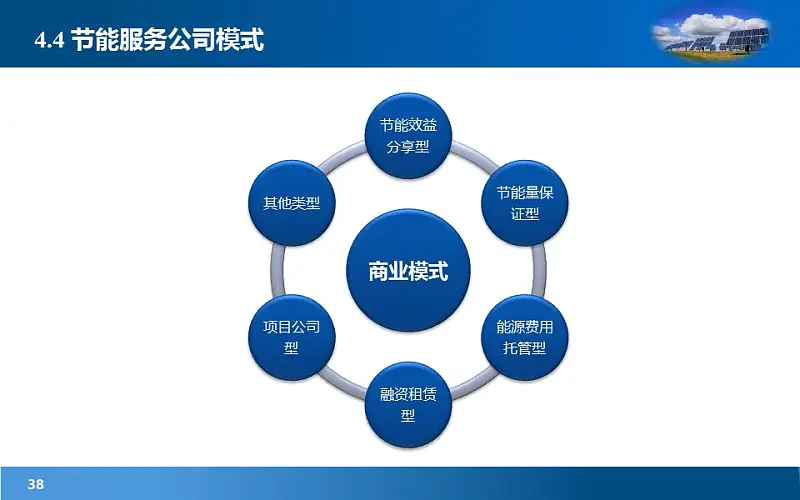 4.4 节能服务公司模式

商业模式

节能效益分享型

节能量保证型

能源费用托管型

融资租赁型

项目公司型

其他类型

38